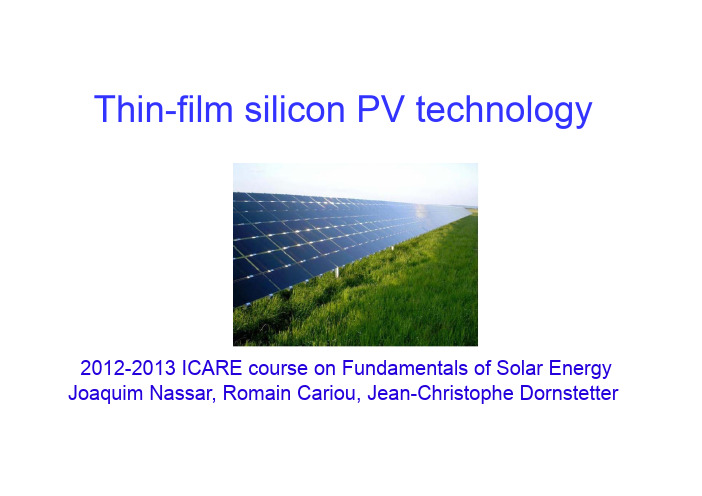 Thin-film silicon PV technology

2012-2013 ICARE course on Fundamentals of Solar Energy
Joaquim Nassar, Romain Cariou, Jean-Christophe Dornstetter